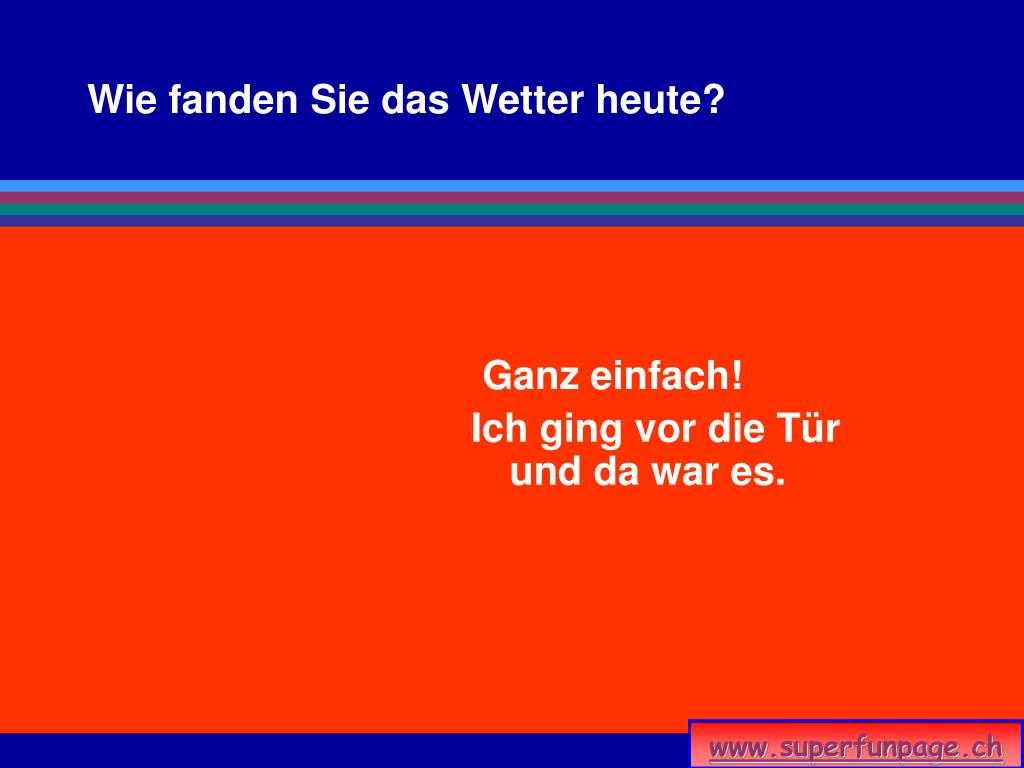 Wie fanden Sie das Wetter heute?

Ganz einfach!
Ich ging vor die Tür und da war es.

www.superfunpage.ch